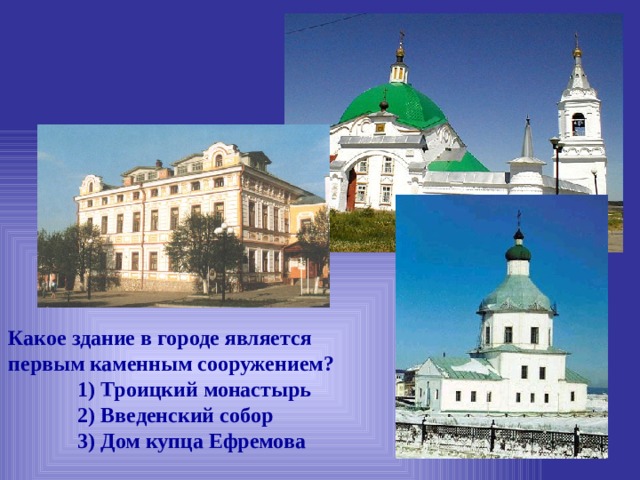 Какое здание в городе является первым каменным сооружением?

1) Троицкий монастырь
2) Введенский собор
3) Дом купца Ефремова